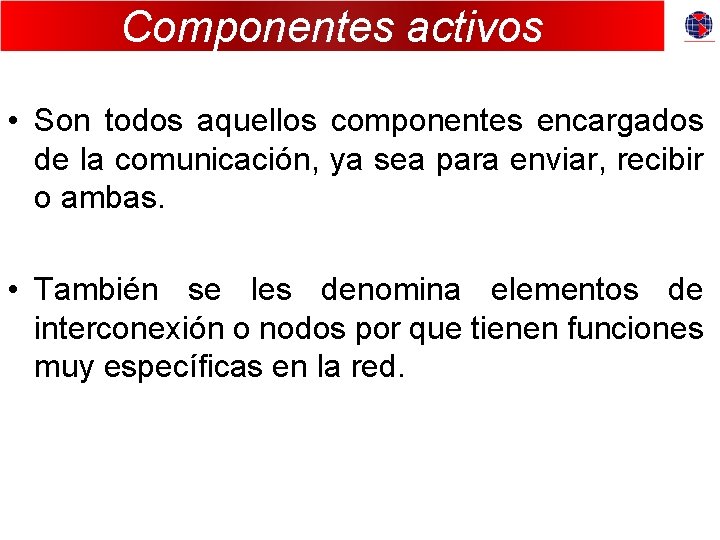 Componentes activos

• Son todos aquellos componentes encargados de la comunicación, ya sea para enviar, recibir o ambas.

• También se les denomina elementos de interconexión o nodos por que tienen funciones muy específicas en la red.